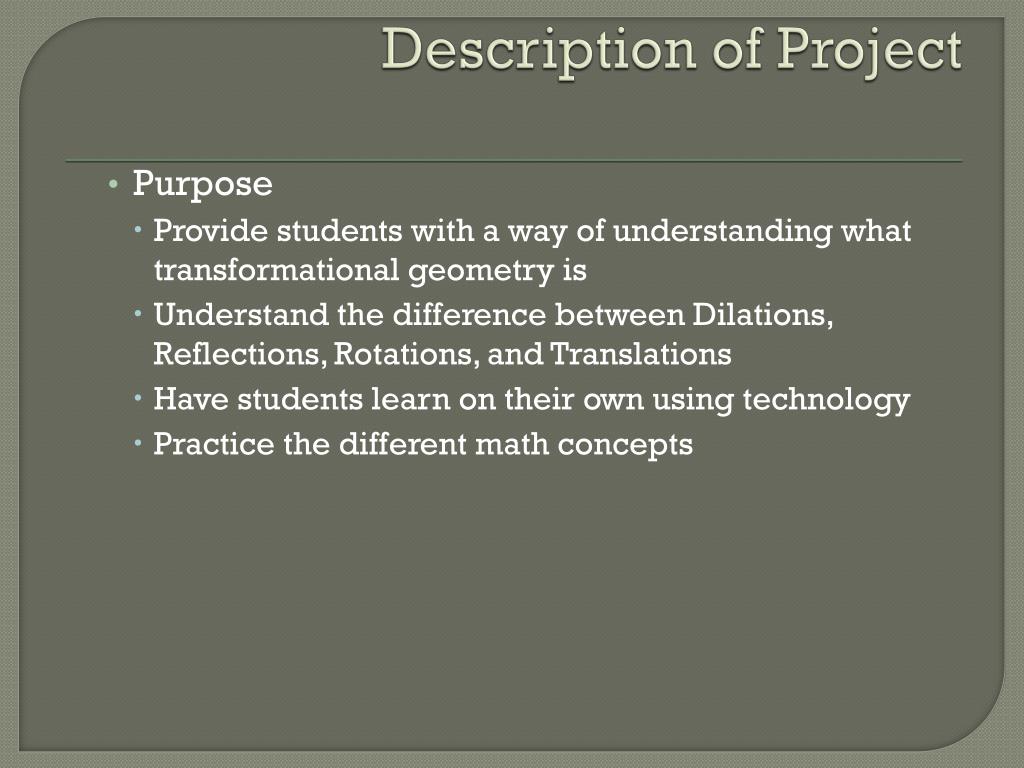 Description of Project

• Purpose
  • Provide students with a way of understanding what transformational geometry is
  • Understand the difference between Dilations, Reflections, Rotations, and Translations
  • Have students learn on their own using technology
  • Practice the different math concepts